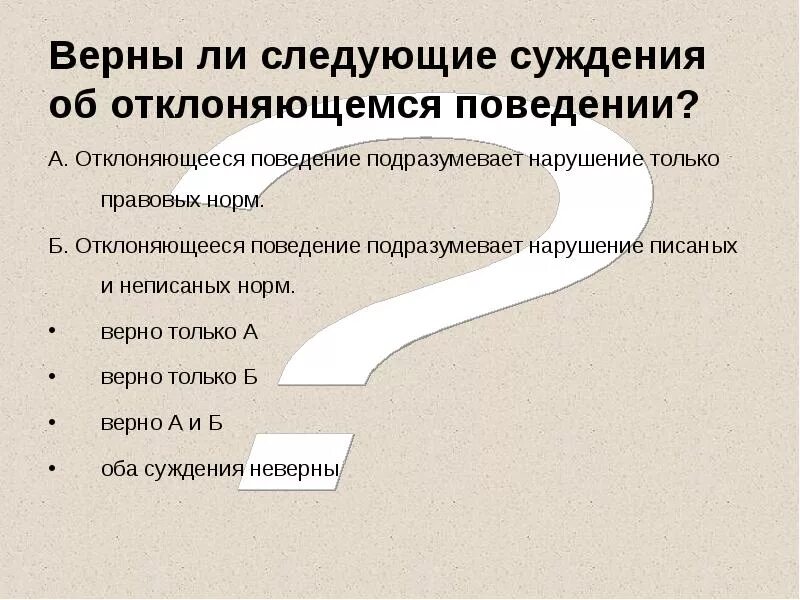 Верны ли следующие суждения об отклоняющемся поведении?

А. Отклоняющееся поведение подразумевает нарушение только правовых норм.

Б. Отклоняющееся поведение подразумевает нарушение писаных и неписаных норм.

• верно только А

• верно только Б

• верно А и Б

• оба суждения неверны